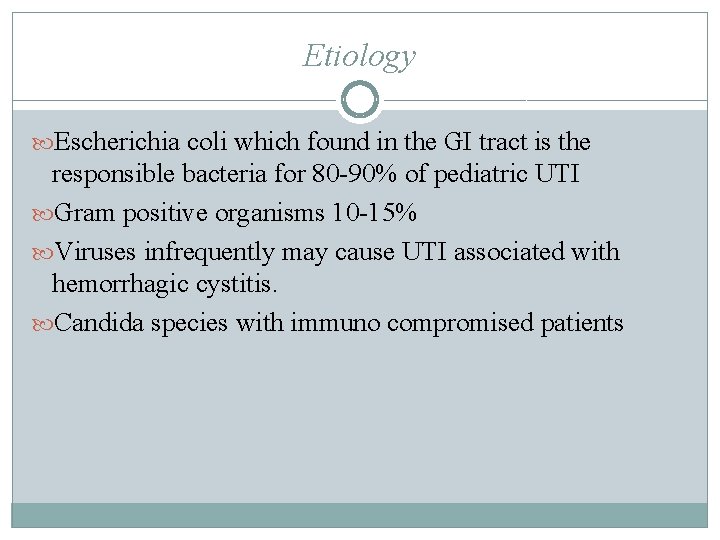 Etiology

Escherichia coli which found in the GI tract is the responsible bacteria for 80-90% of pediatric UTI

Gram positive organisms 10-15%

Viruses infrequently may cause UTI associated with hemorrhagic cystitis.

Candida species with immuno compromised patients